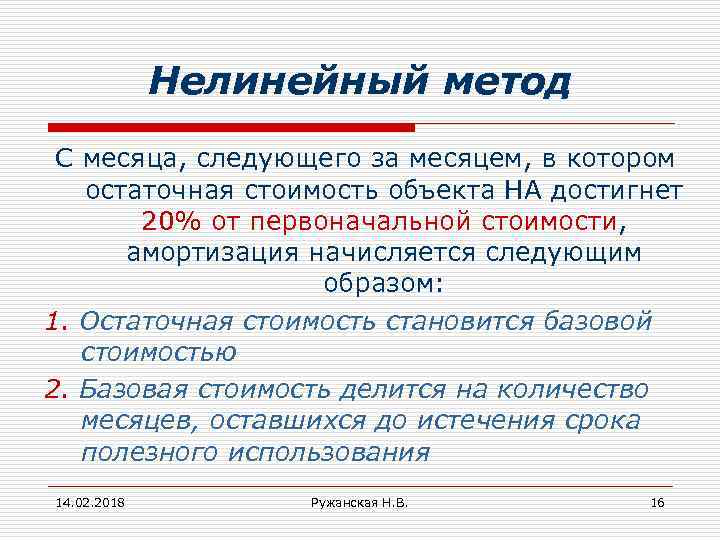 Нелинейный метод

С месяца, следующего за месяцем, в котором остаточная стоимость объекта НА достигнет 20% от первоначальной стоимости, амортизация начисляется следующим образом:

1. Остаточная стоимость становится базовой стоимостью

2. Базовая стоимость делится на количество месяцев, оставшихся до истечения срока полезного использования

14.02.2018

Ружанская Н.В.

16